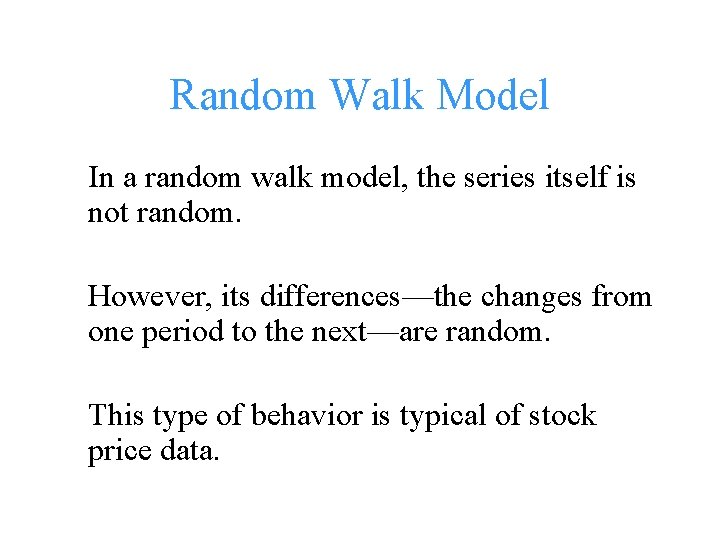 Random Walk Model

In a random walk model, the series itself is not random.

However, its differences—the changes from one period to the next—are random.

This type of behavior is typical of stock price data.